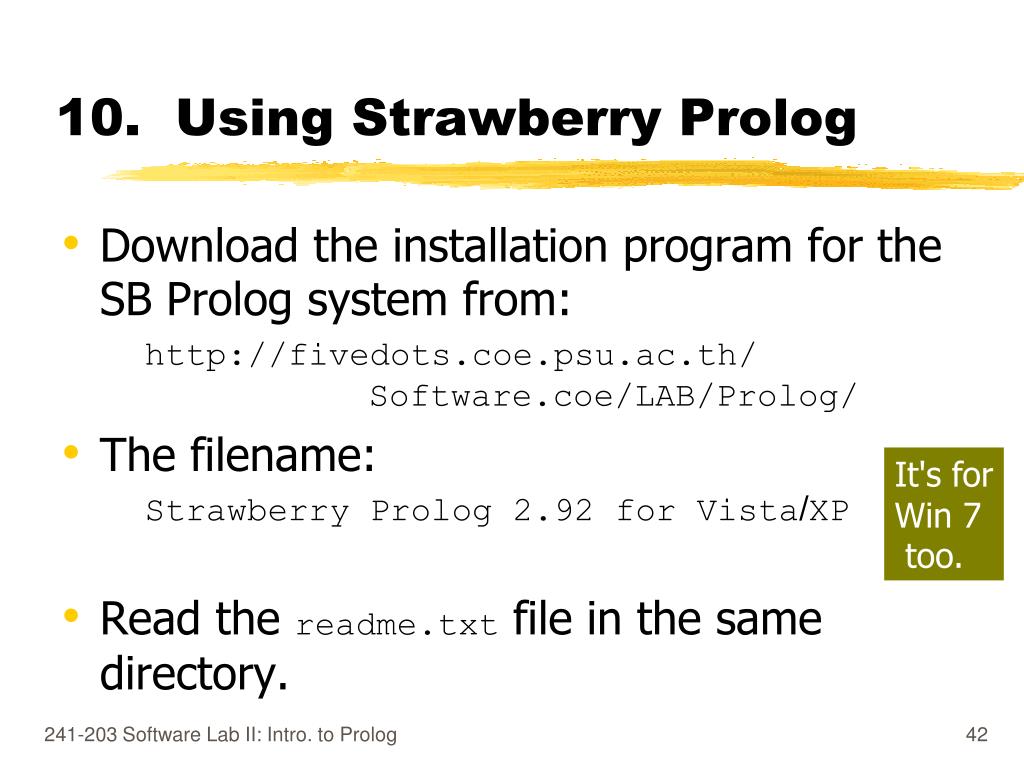 10. Using Strawberry Prolog

• Download the installation program for the SB Prolog system from:

http://fivedots.coe.psu.ac.th/
Software.coe/LAB/Prolog/

• The filename:

Strawberry Prolog 2.92 for Vista/XP

It's for Win 7 too.

• Read the readme.txt file in the same directory.

241-203 Software Lab II: Intro. to Prolog

42